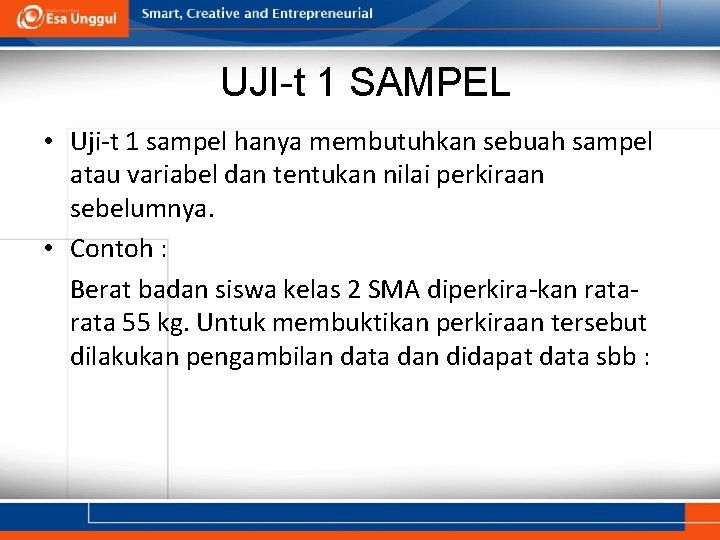 Esa Unggul

Smart, Creative and Entrepreneurial

UJI-t 1 SAMPEL

• Uji-t 1 sampel hanya membutuhkan sebuah sampel atau variabel dan tentukan nilai perkiraan sebelumnya.

• Contoh :

Berat badan siswa kelas 2 SMA diperkira-kan rata-rata 55 kg. Untuk membuktikan perkiraan tersebut dilakukan pengambilan data dan didapat data sbb :